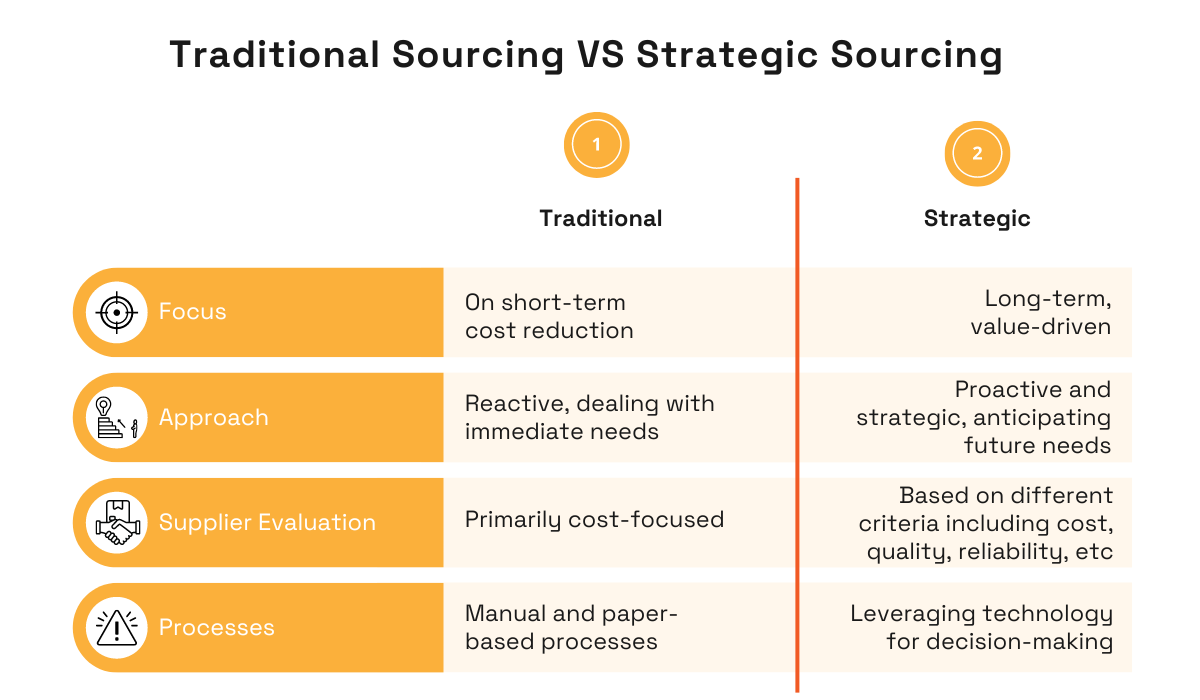 Traditional Sourcing VS Strategic Sourcing

| | 1 Traditional | 2 Strategic |
|---|---|---|
| Focus | On short-term cost reduction | Long-term, value-driven |
| Approach | Reactive, dealing with immediate needs | Proactive and strategic, anticipating future needs |
| Supplier Evaluation | Primarily cost-focused | Based on different criteria including cost, quality, reliability, etc |
| Processes | Manual and paper-based processes | Leveraging technology for decision-making |